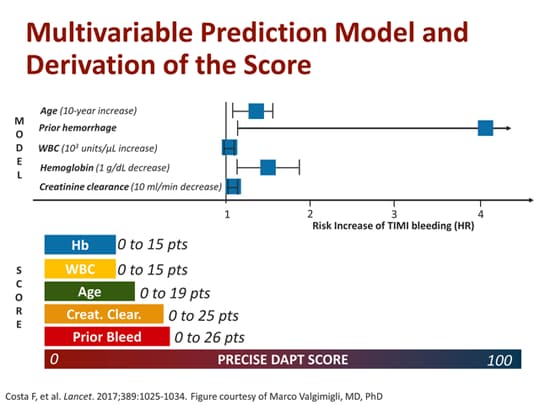 Multivariable Prediction Model and Derivation of the Score

MODEL

Age (10-year increase)
Prior hemorrhage
WBC ($10^3$ units/μL increase)
Hemoglobin (1 g/dL decrease)
Creatinine clearance (10 ml/min decrease)

1 2 3 4
Risk Increase of TIMI bleeding (HR)

SCORE

Hb 0 to 15 pts
WBC 0 to 15 pts
Age 0 to 19 pts
Creat. Clear. 0 to 25 pts
Prior Bleed 0 to 26 pts

0 PRECISE DAPT SCORE 100

Costa F, et al. Lancet. 2017;389:1025-1034. Figure courtesy of Marco Valgimigli, MD, PhD